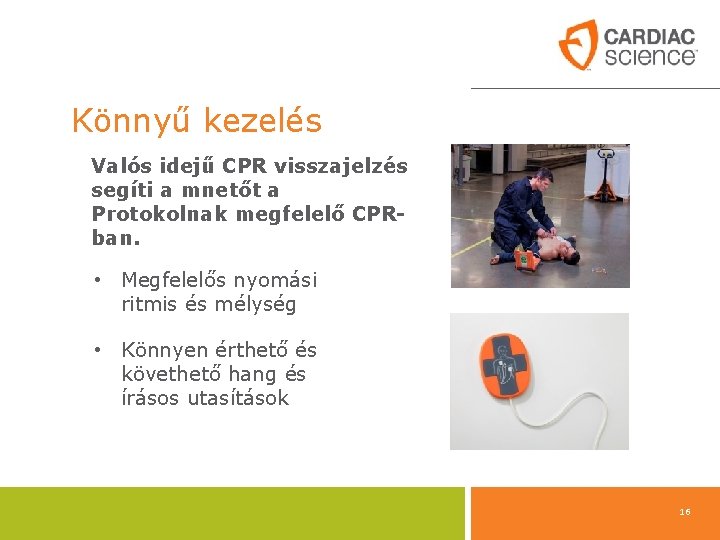 CARDIAC science

Könnyű kezelés

Valós idejű CPR visszajelzés segíti a mnetőt a Protokolnak megfelelő CPR-ban.

• Megfelelős nyomási ritmis és mélység

• Könnyen érthető és követhető hang és írásos utasítások

16